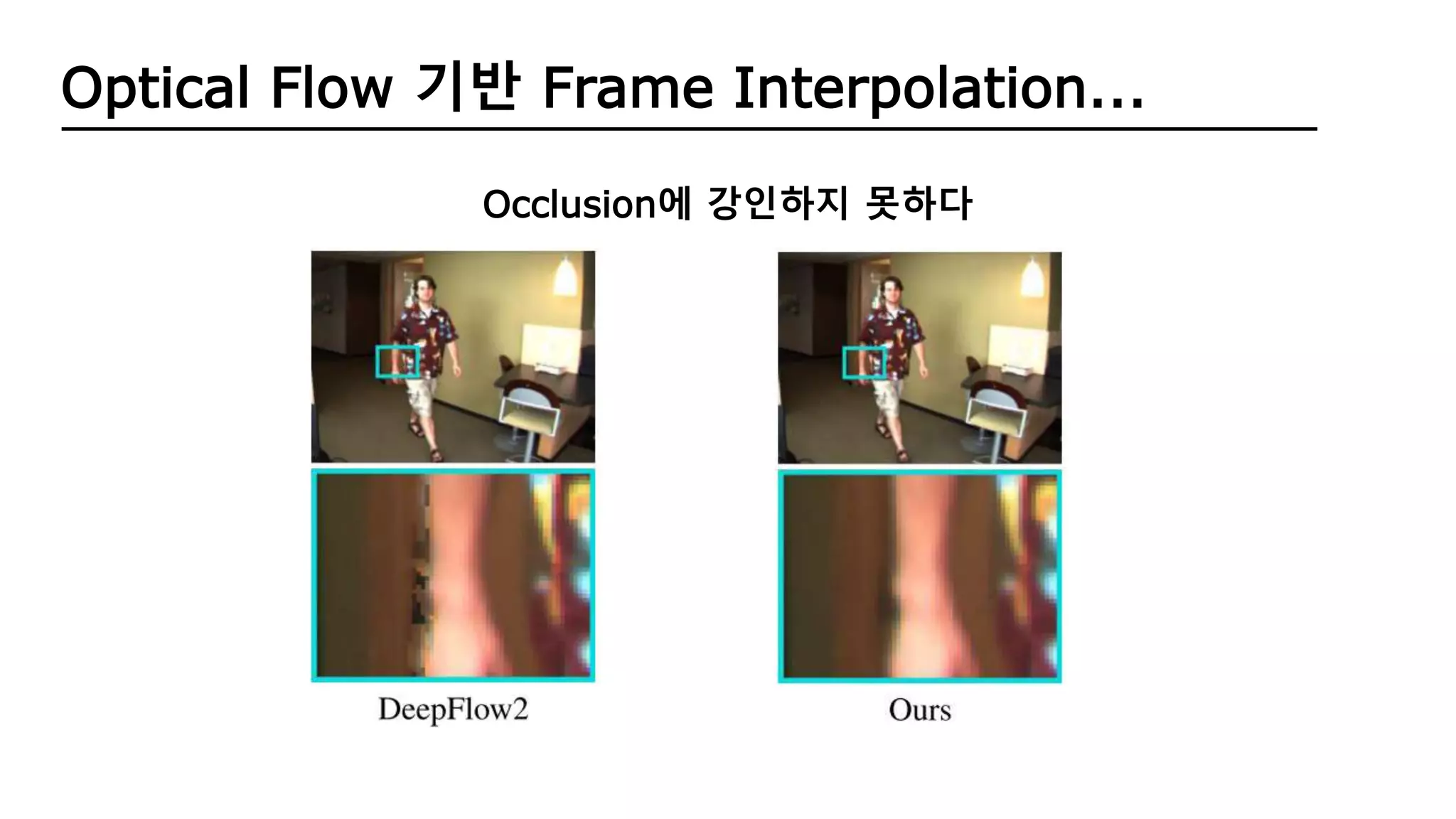 Optical Flow 기반 Frame Interpolation...

Occlusion에 강인하지 못하다

DeepFlow2

Ours